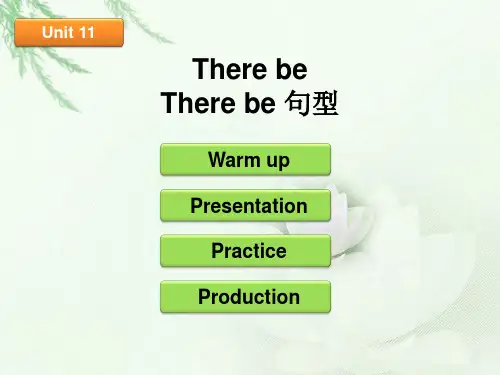 Unit 11

There be
There be 句型

Warm up

Presentation

Practice

Production